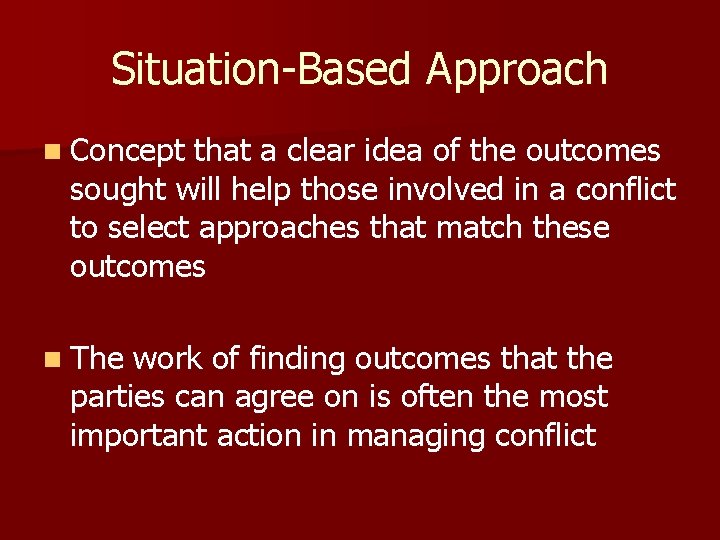 Situation-Based Approach

Concept that a clear idea of the outcomes sought will help those involved in a conflict to select approaches that match these outcomes

The work of finding outcomes that the parties can agree on is often the most important action in managing conflict